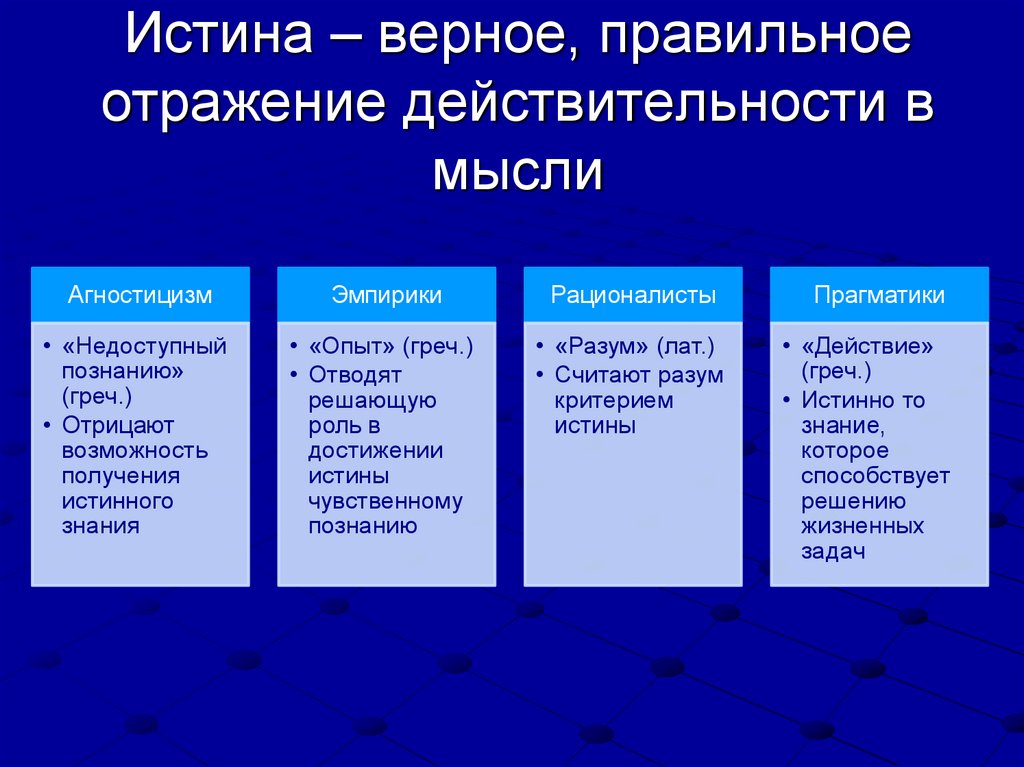 Истина – верное, правильное отражение действительности в мысли

Агностицизм

• «Недоступный познанию» (греч.)
• Отрицают возможность получения истинного знания

Эмпирики

• «Опыт» (греч.)
• Отводят решающую роль в достижении истины чувственному познанию

Рационалисты

• «Разум» (лат.)
• Считают разум критерием истины

Прагматики

• «Действие» (греч.)
• Истинно то знание, которое способствует решению жизненных задач